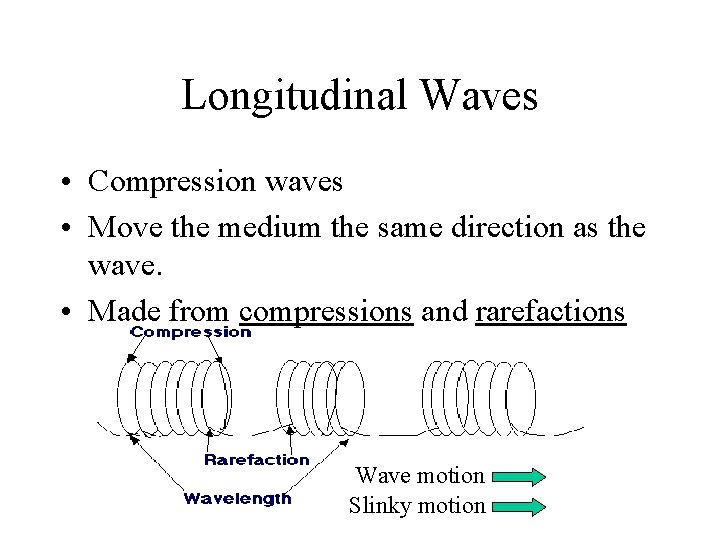 Longitudinal Waves

• Compression waves
• Move the medium the same direction as the wave.
• Made from compressions and rarefactions

Compression
Rarefaction
Wavelength
Wave motion
Slinky motion